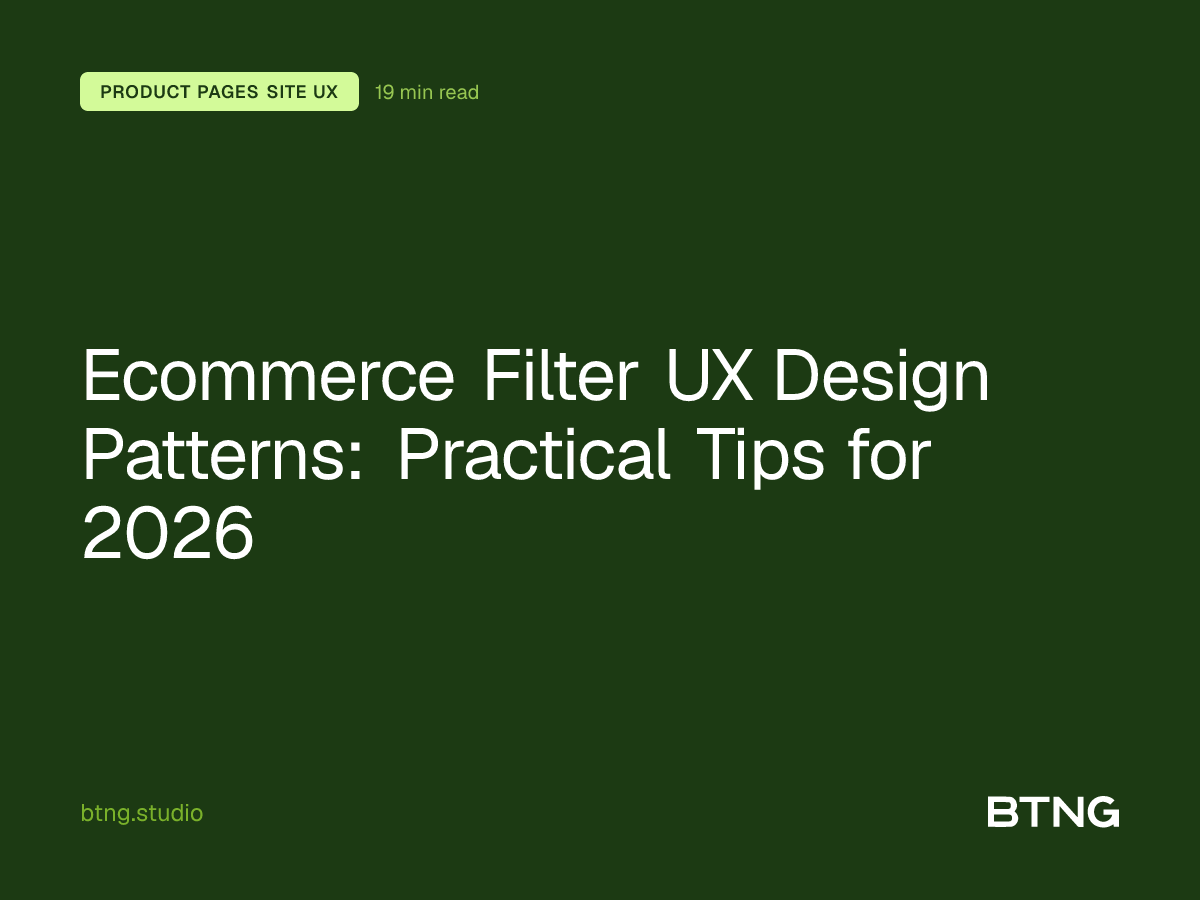 PRODUCT PAGES SITE UX 19 min read

Ecommerce Filter UX Design Patterns: Practical Tips for 2026

btng.studio

BTNG